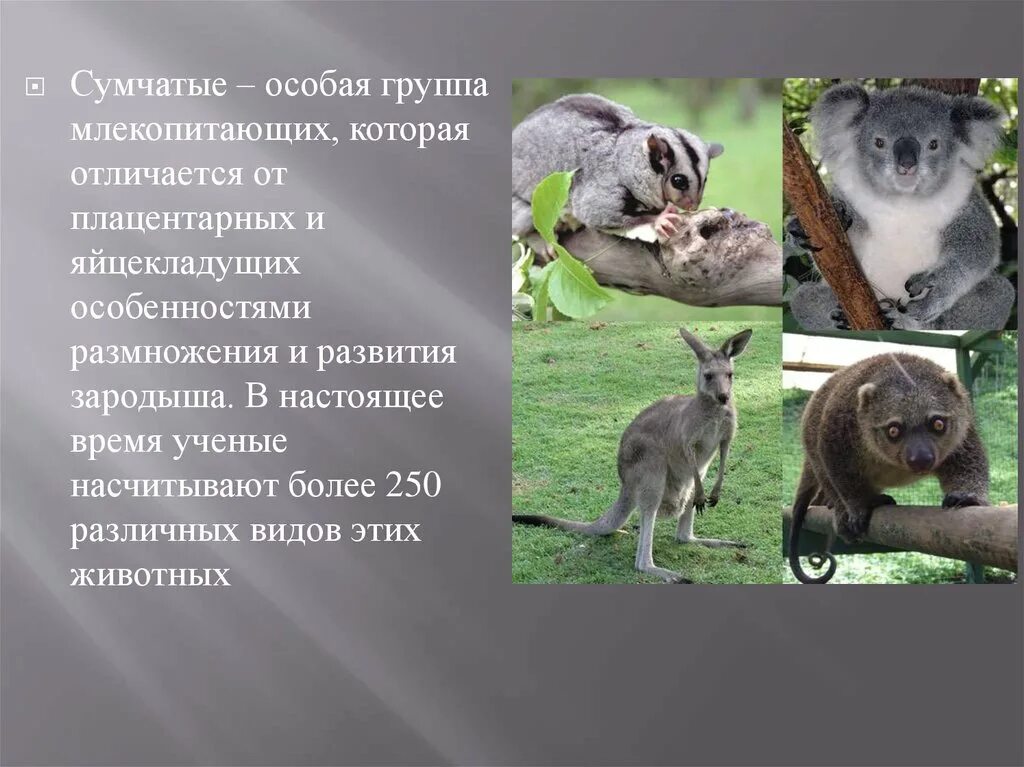 Сумчатые – особая группа млекопитающих, которая отличается от плацентарных и яйцекладущих особенностями размножения и развития зародыша. В настоящее время ученые насчитывают более 250 различных видов этих животных